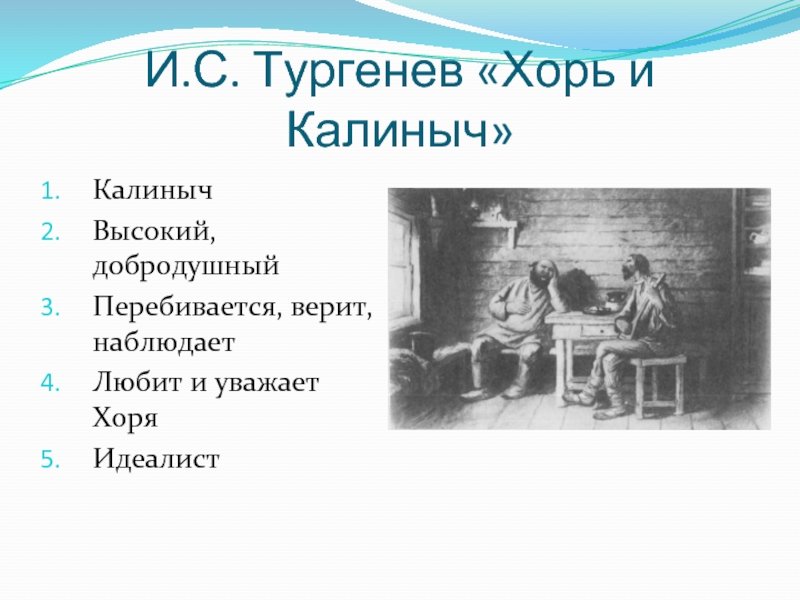 И.С. Тургенев «Хорь и Калиныч»

1. Калиныч
2. Высокий, добродушный
3. Перебивается, верит, наблюдает
4. Любит и уважает Хоря
5. Идеалист